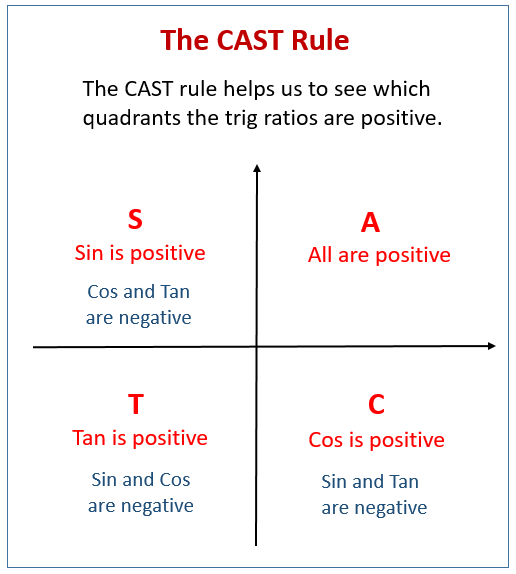 The CAST Rule

The CAST rule helps us to see which quadrants the trig ratios are positive.

S
Sin is positive

Cos and Tan are negative

A
All are positive

T
Tan is positive

Sin and Cos are negative

C
Cos is positive

Sin and Tan are negative